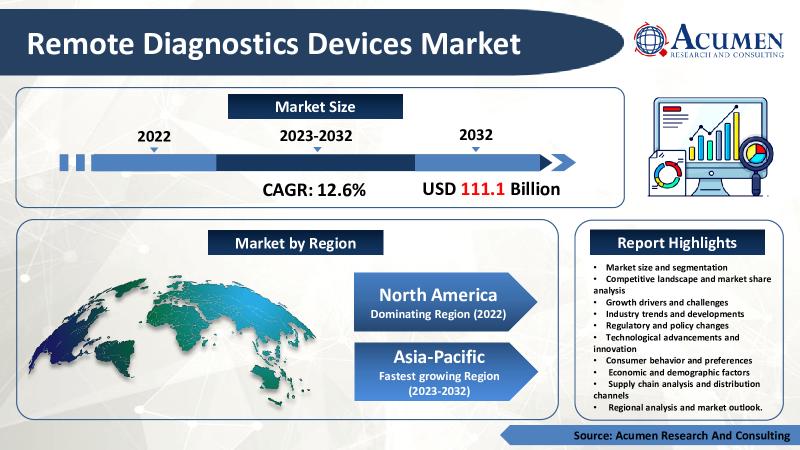 Remote Diagnostics Devices Market

ACUMEN
RESEARCH AND CONSULTING

Market Size

2022

2023-2032

2032

CAGR: 12.6%

USD 111.1 Billion

Market by Region

North America
Dominating Region (2022)

Asia-Pacific
Fastest growing Region (2023-2032)

Report Highlights

• Market size and segmentation
• Competitive landscape and market share analysis
• Growth drivers and challenges
• Industry trends and developments
• Regulatory and policy changes
• Technological advancements and innovation
• Consumer behavior and preferences
• Economic and demographic factors
• Supply chain analysis and distribution channels
• Regional analysis and market outlook.

Source: Acumen Research And Consulting